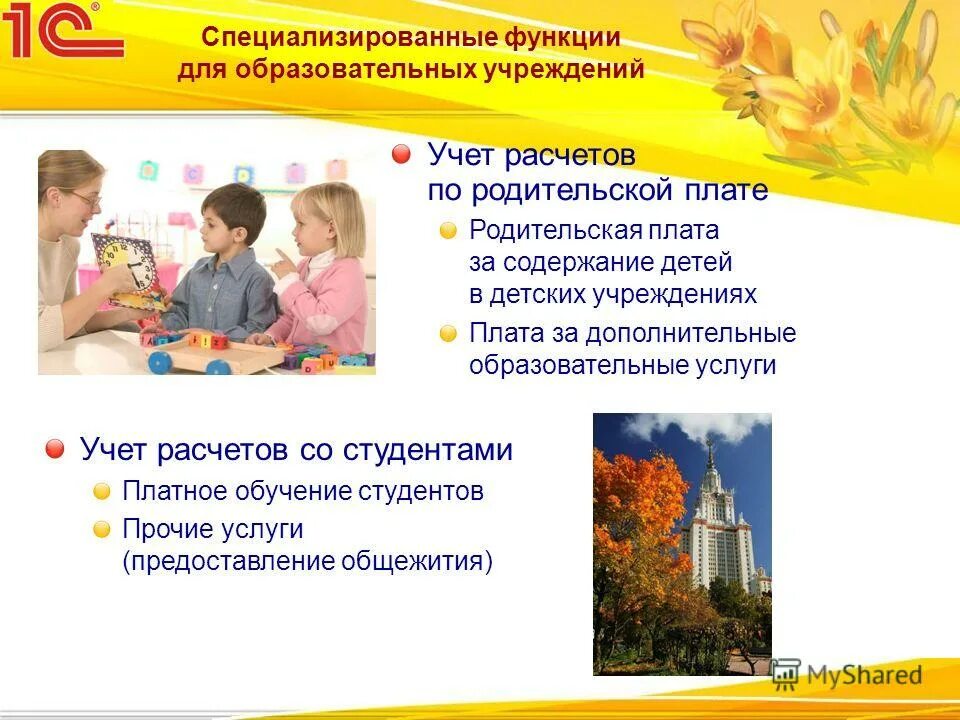 1С®

Специализированные функции для образовательных учреждений

Учет расчетов по родительской плате

Родительская плата за содержание детей в детских учреждениях

Плата за дополнительные образовательные услуги

Учет расчетов со студентами

Платное обучение студентов

Прочие услуги (предоставление общежития)

MyShared